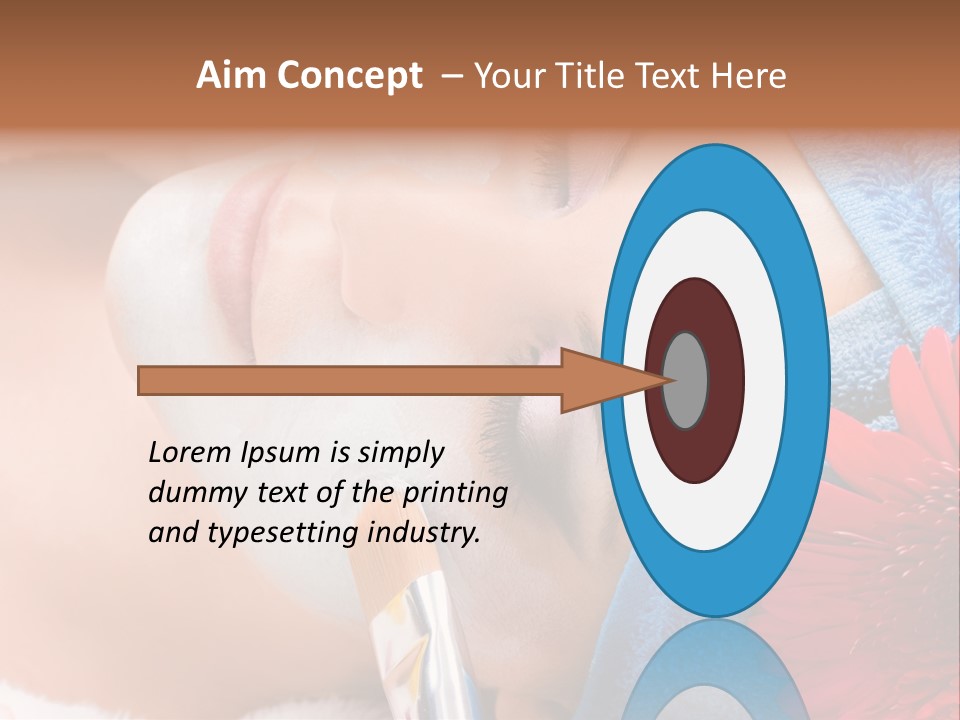 Aim Concept – Your Title Text Here

Lorem Ipsum is simply dummy text of the printing and typesetting industry.